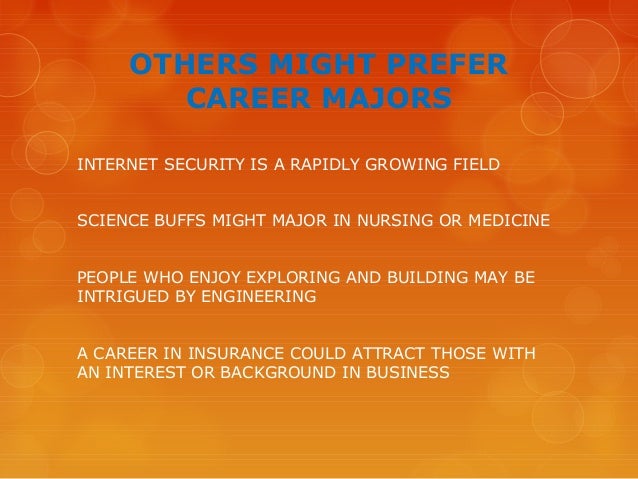 OTHERS MIGHT PREFER CAREER MAJORS

INTERNET SECURITY IS A RAPIDLY GROWING FIELD

SCIENCE BUFFS MIGHT MAJOR IN NURSING OR MEDICINE

PEOPLE WHO ENJOY EXPLORING AND BUILDING MAY BE INTRIGUED BY ENGINEERING

A CAREER IN INSURANCE COULD ATTRACT THOSE WITH AN INTEREST OR BACKGROUND IN BUSINESS